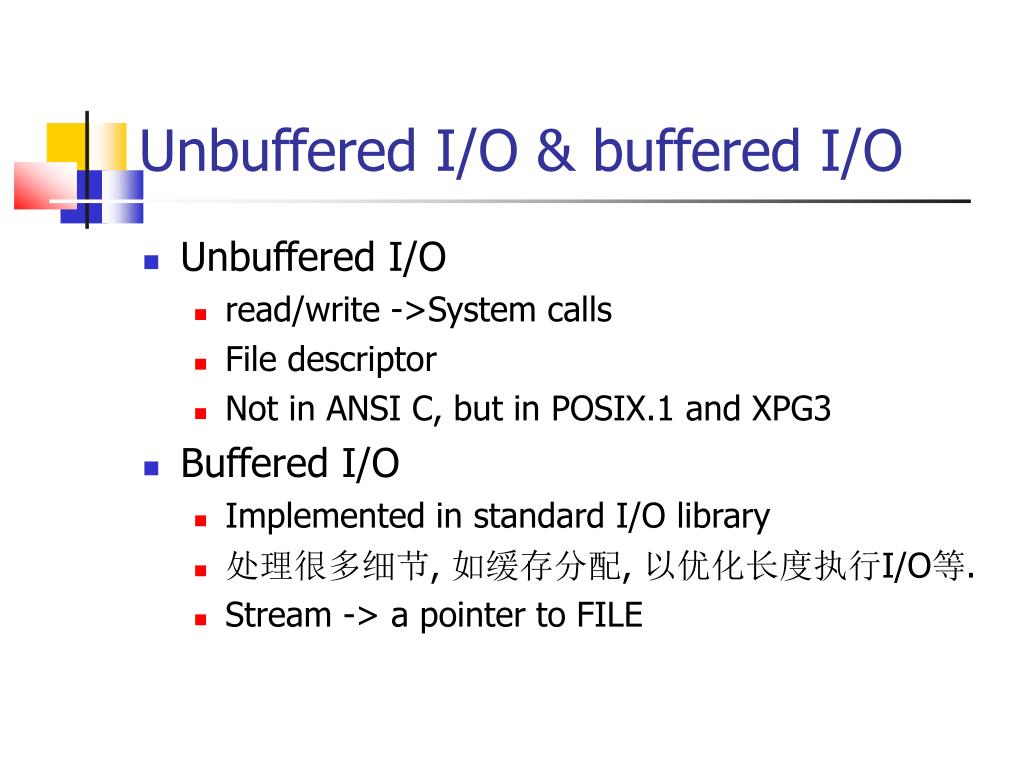 Unbuffered I/O & buffered I/O

Unbuffered I/O
read/write ->System calls
File descriptor
Not in ANSI C, but in POSIX.1 and XPG3

Buffered I/O
Implemented in standard I/O library
处理很多细节, 如缓存分配, 以优化长度执行I/O等.
Stream -> a pointer to FILE